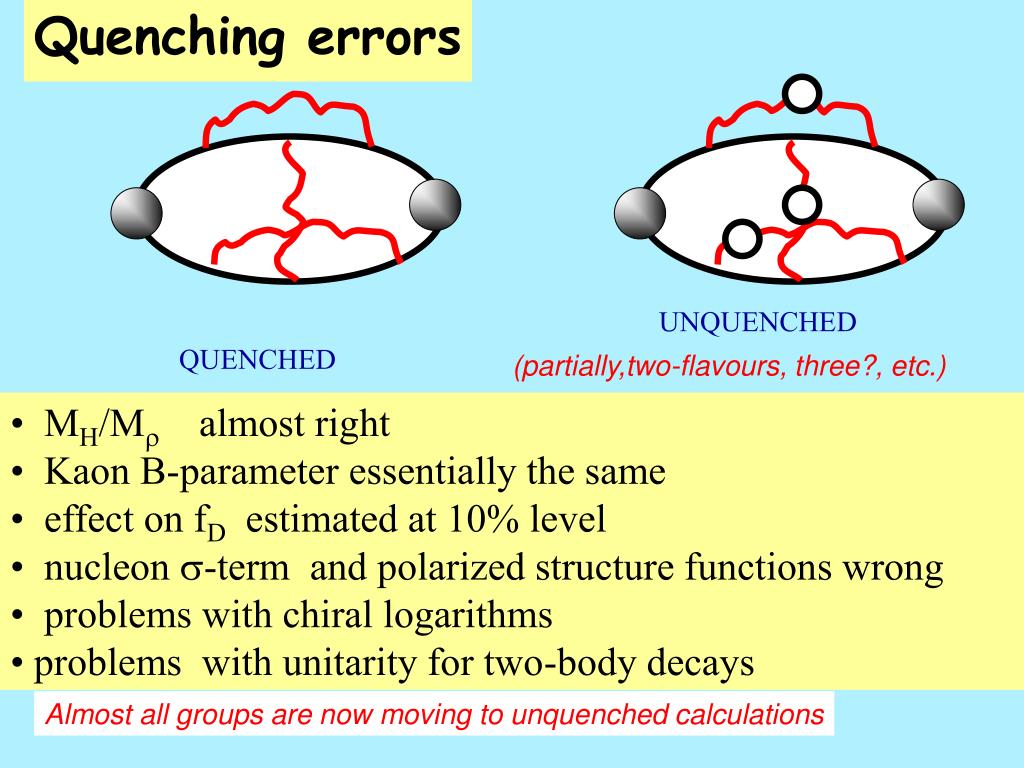 Quenching errors

QUENCHED

UNQUENCHED
(partially,two-flavours, three?, etc.)

• $M_H/M_\rho$ almost right
• Kaon B-parameter essentially the same
• effect on $f_D$ estimated at 10% level
• nucleon $\sigma$-term and polarized structure functions wrong
• problems with chiral logarithms
• problems with unitarity for two-body decays

Almost all groups are now moving to unquenched calculations